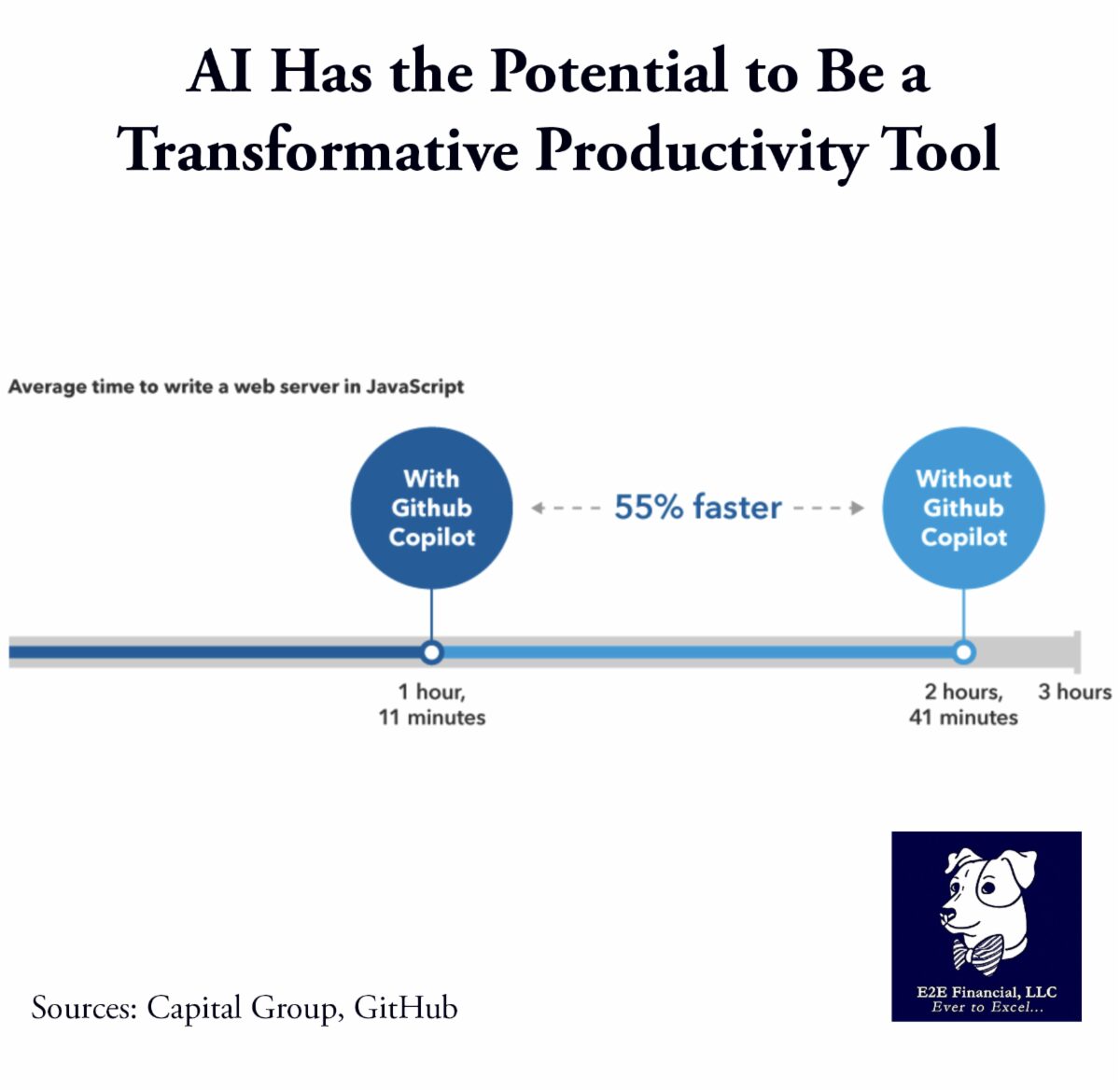 AI Has the Potential to Be a Transformative Productivity Tool

Average time to write a web server in JavaScript

With Github Copilot

55% faster

Without Github Copilot

1 hour, 11 minutes

2 hours, 41 minutes

3 hours

Sources: Capital Group, GitHub

E2E Financial, LLC
Ever to Excel...